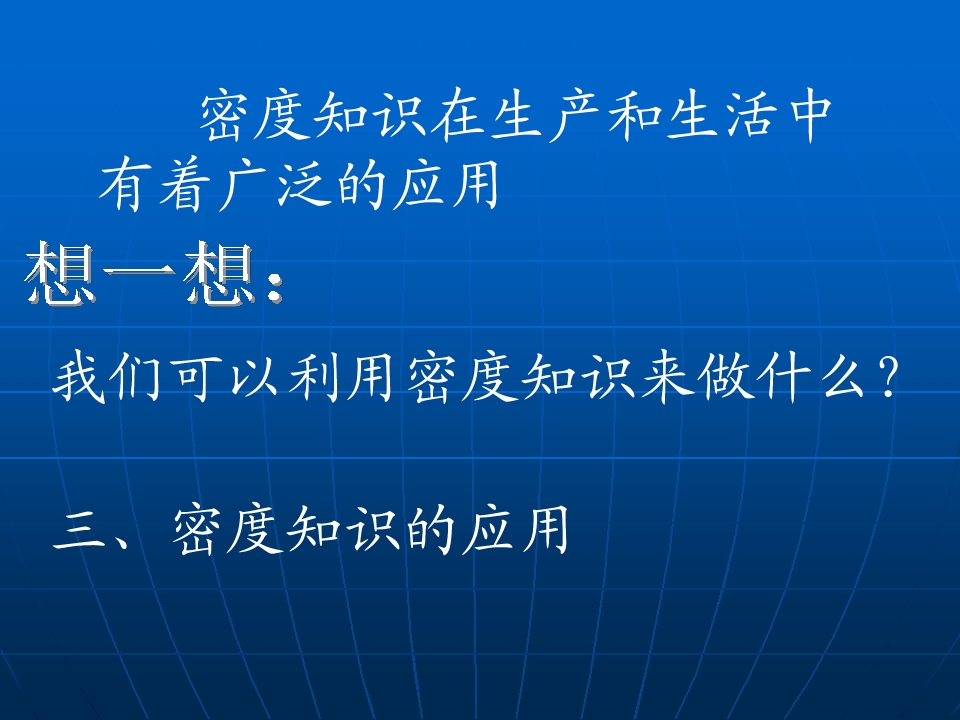 密度知识在生产和生活中有着广泛的应用

想一想:

我们可以利用密度知识来做什么?

三、密度知识的应用